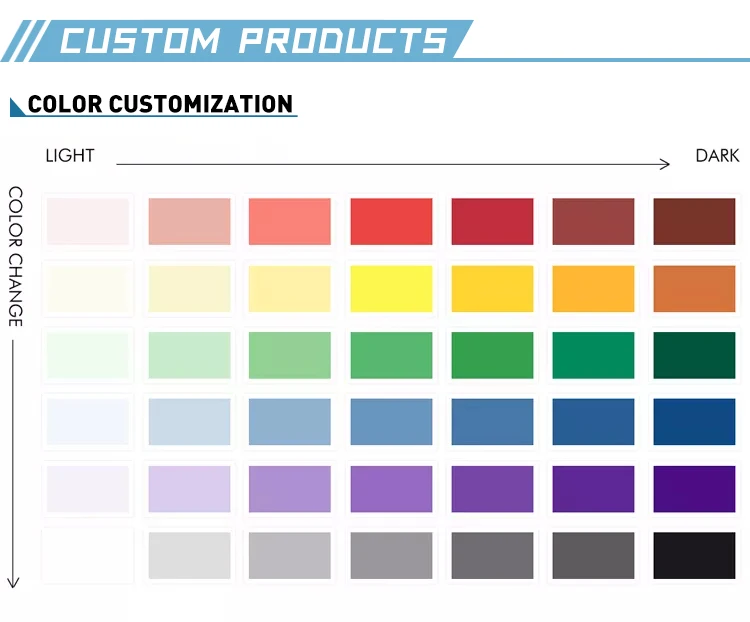 CUSTOM PRODUCTS

COLOR CUSTOMIZATION

LIGHT

DARK

COLOR CHANGE